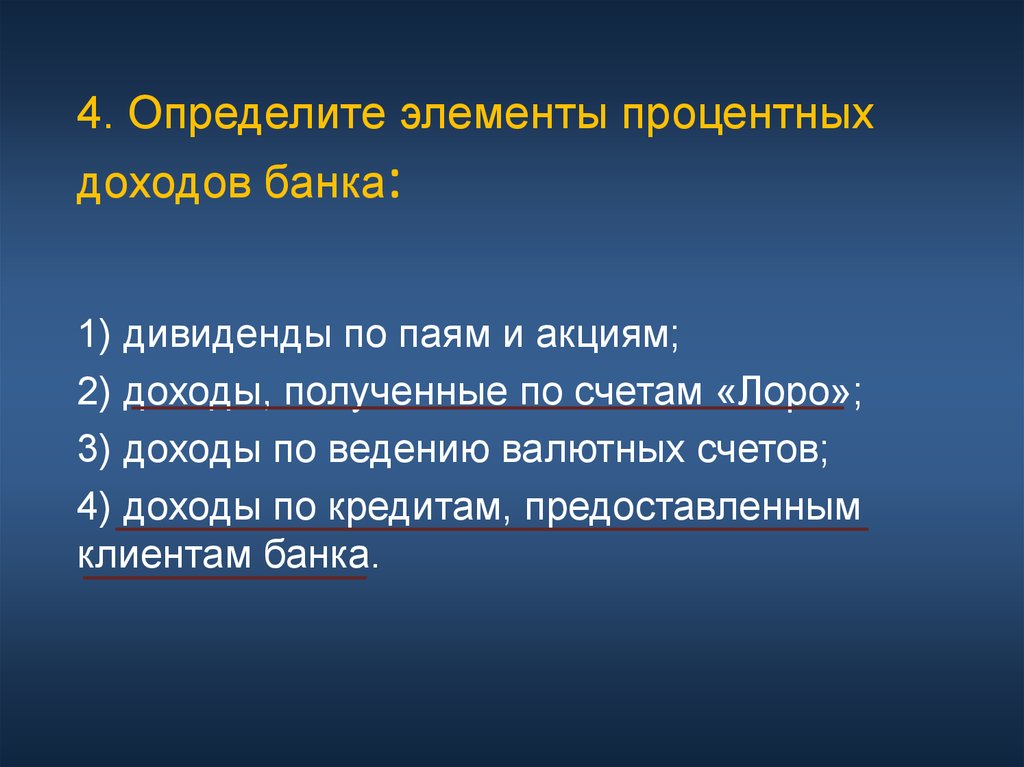 4. Определите элементы процентных доходов банка:

1) дивиденды по паям и акциям;

2) доходы, полученные по счетам «Лоро»;

3) доходы по ведению валютных счетов;

4) доходы по кредитам, предоставленным клиентам банка.